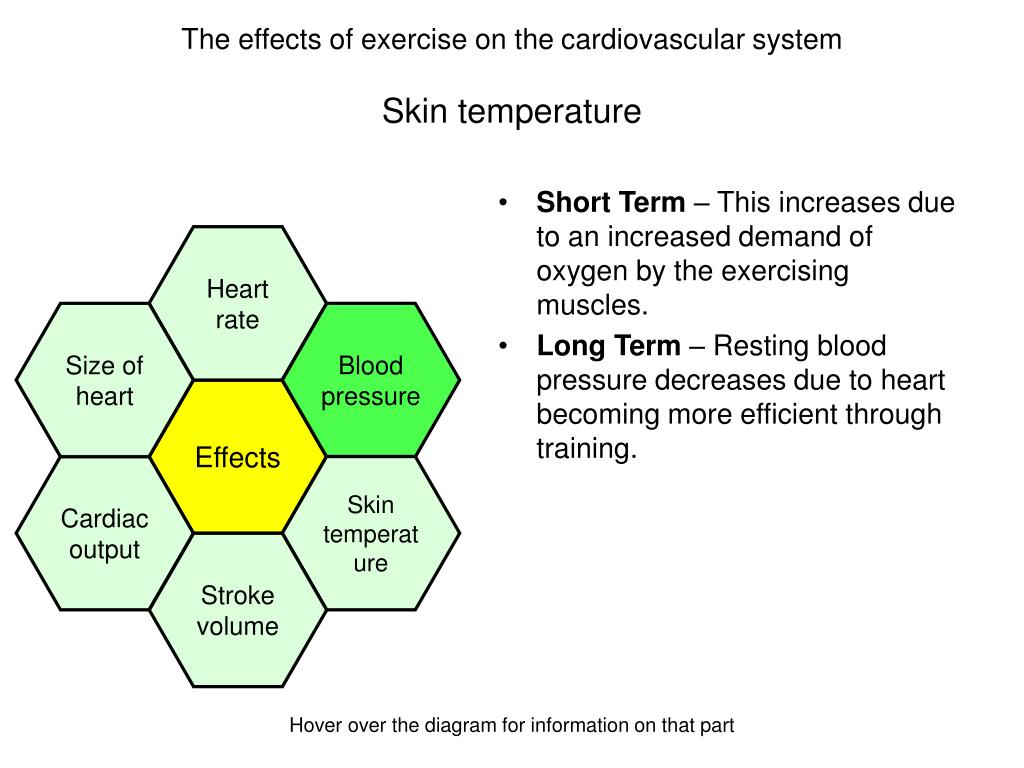 The effects of exercise on the cardiovascular system

Skin temperature

Heart rate

Size of heart

Blood pressure

Effects

Cardiac output

Skin temperat ure

Stroke volume

• **Short Term** – This increases due to an increased demand of oxygen by the exercising muscles.
• **Long Term** – Resting blood pressure decreases due to heart becoming more efficient through training.

Hover over the diagram for information on that part